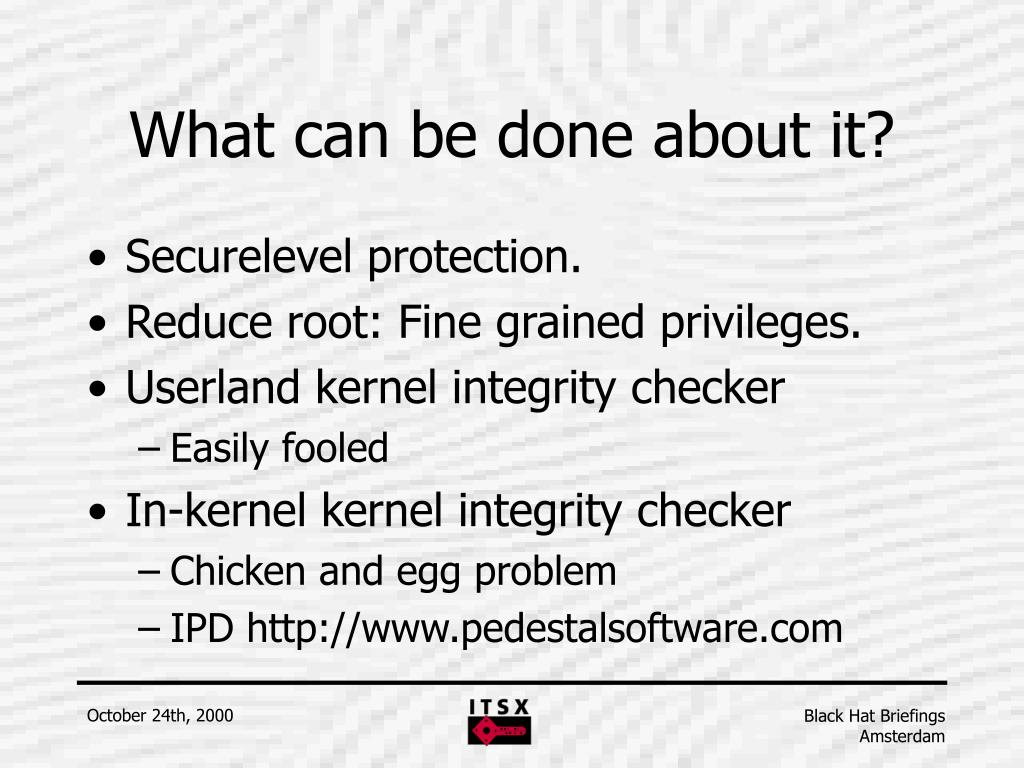 What can be done about it?

• Securelevel protection.
• Reduce root: Fine grained privileges.
• Userland kernel integrity checker
– Easily fooled
• In-kernel kernel integrity checker
– Chicken and egg problem
– IPD http://www.pedestalsoftware.com

October 24th, 2000

ITSX

Black Hat Briefings
Amsterdam